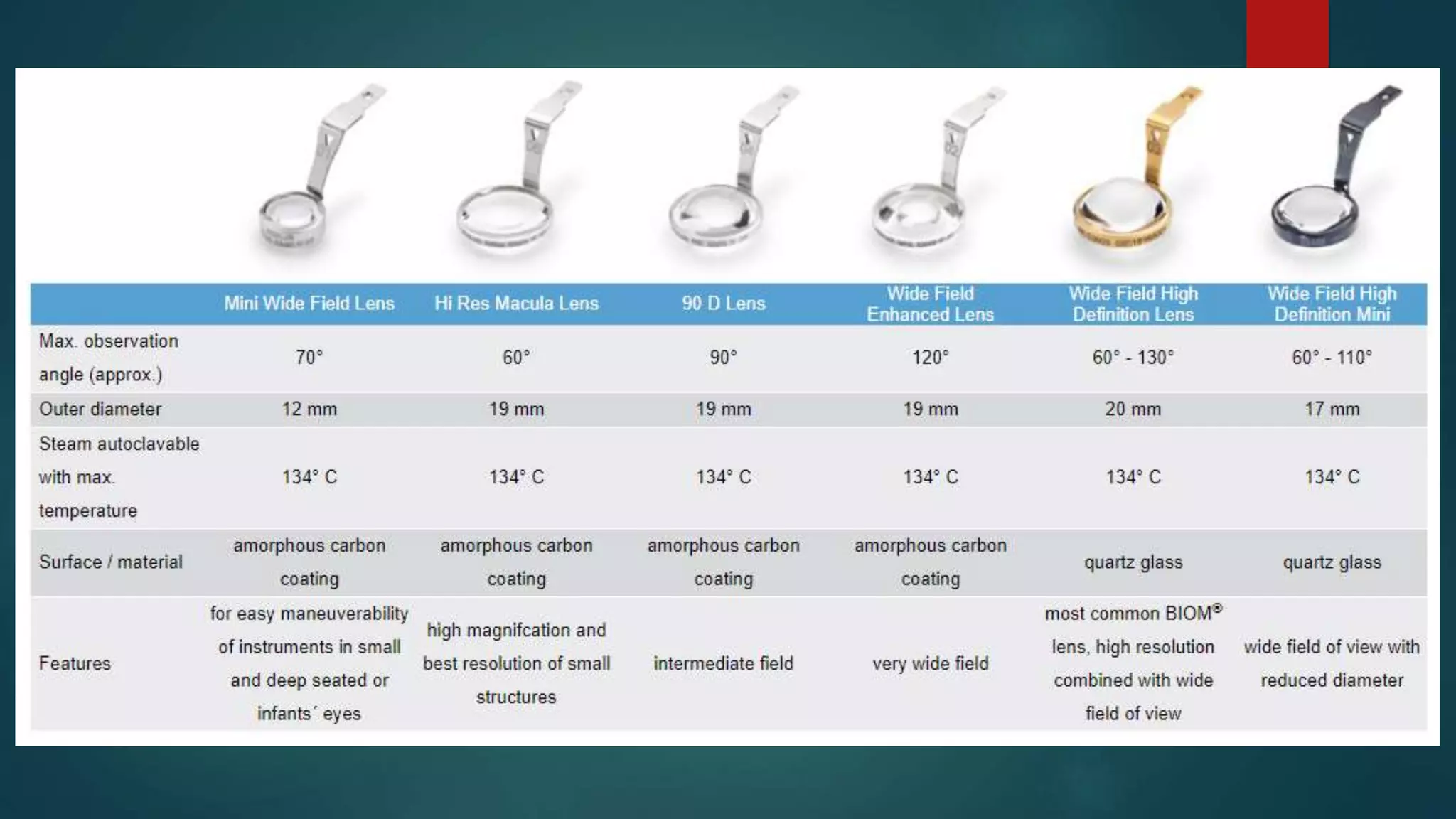 | | Mini Wide Field Lens | Hi Res Macula Lens | 90 D Lens | Wide Field Enhanced Lens | Wide Field High Definition Lens | Wide Field High Definition Mini |
|---|---|---|---|---|---|---|
| Max. observation angle (approx.) | 70° | 60° | 90° | 120° | 60° - 130° | 60° - 110° |
| Outer diameter | 12 mm | 19 mm | 19 mm | 19 mm | 20 mm | 17 mm |
| Steam autoclavable with max. temperature | 134° C | 134° C | 134° C | 134° C | 134° C | 134° C |
| Surface / material | amorphous carbon coating | amorphous carbon coating | amorphous carbon coating | amorphous carbon coating | quartz glass | quartz glass |
| Features | for easy maneuverability of instruments in small and deep seated or infants´ eyes | high magnifcation and best resolution of small structures | intermediate field | very wide field | most common BIOM® lens, high resolution combined with wide field of view | wide field of view with reduced diameter |